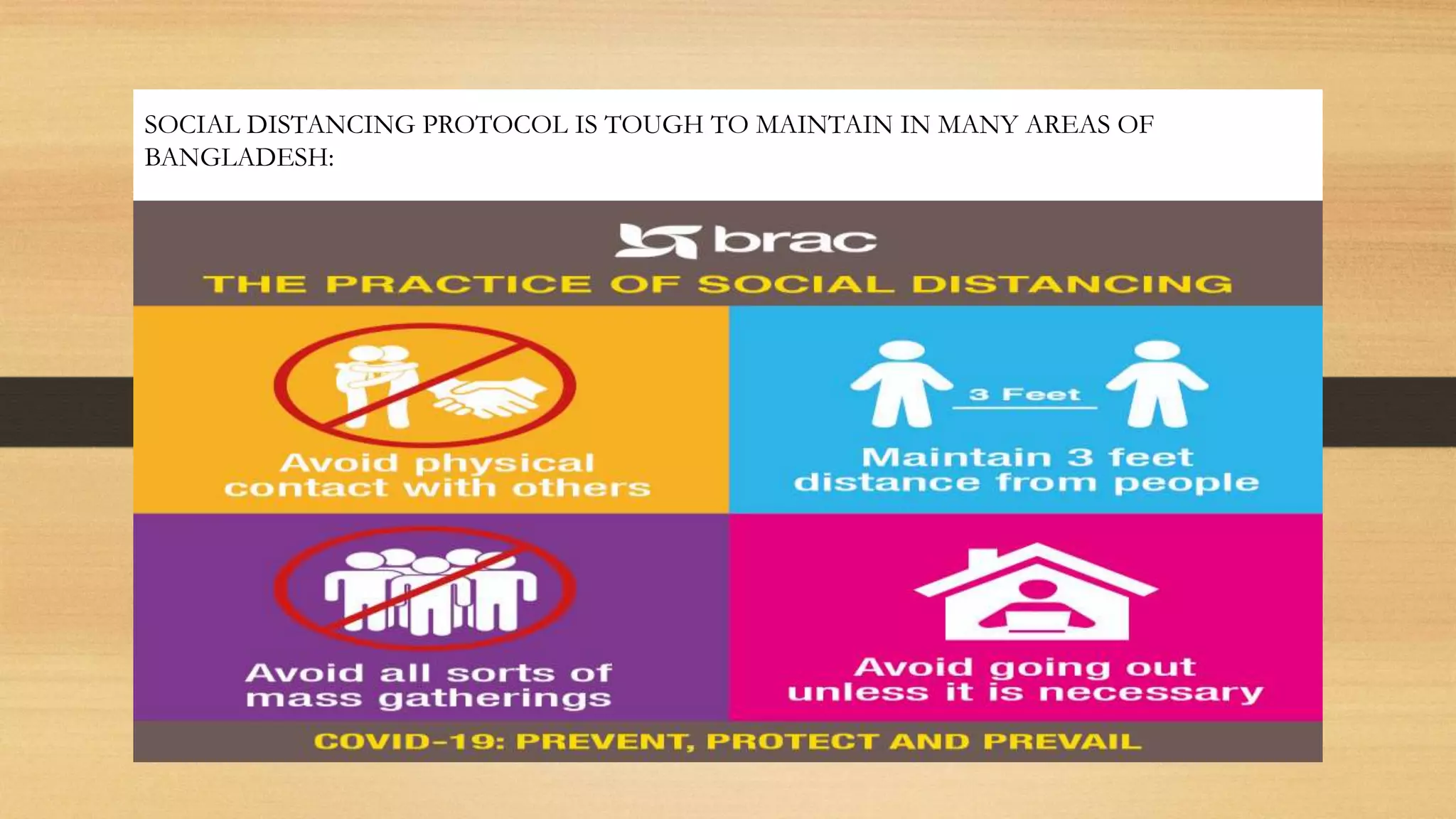 SOCIAL DISTANCING PROTOCOL IS TOUGH TO MAINTAIN IN MANY AREAS OF BANGLADESH:

brac

THE PRACTICE OF SOCIAL DISTANCING

Avoid physical contact with others

3 Feet

Maintain 3 feet distance from people

Avoid all sorts of mass gatherings

Avoid going out unless it is necessary

COVID-19: PREVENT, PROTECT AND PREVAIL